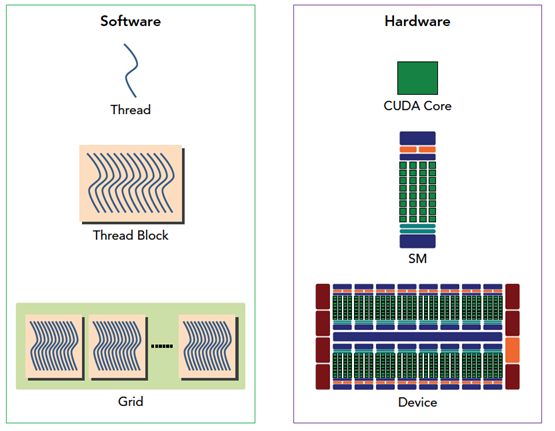 Software

Thread

Thread Block

Grid

Hardware

CUDA Core

SM

Device